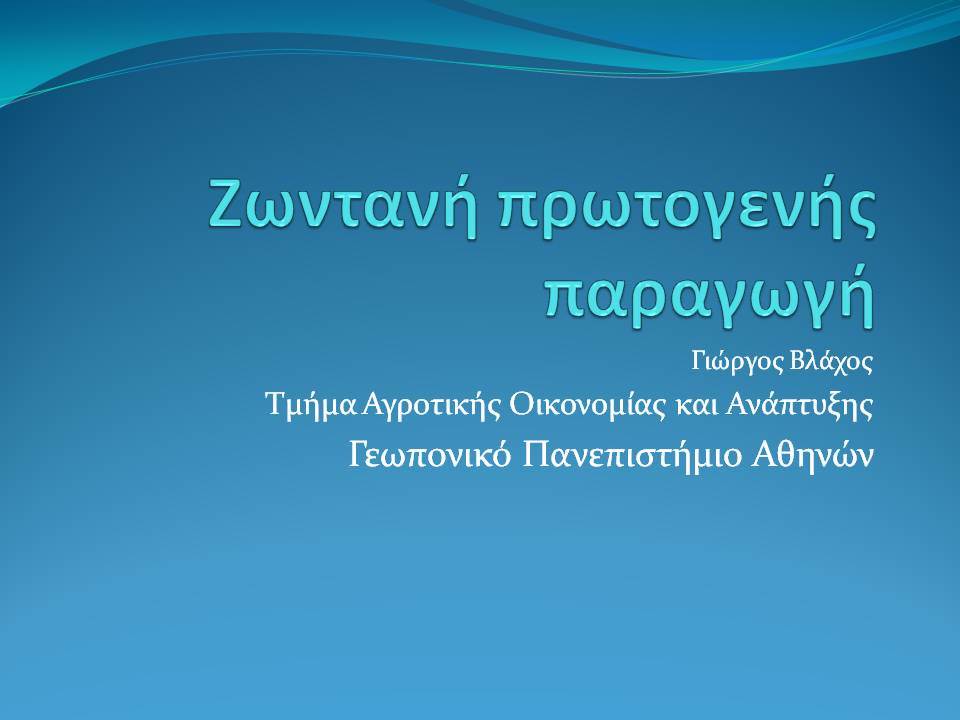 Ζωντανή πρωτογενής παραγωγή

Γιώργος Βλάχος

Τμήμα Αγροτικής Οικονομίας και Ανάπτυξης

Γεωπονικό Πανεπιστήμιο Αθηνών